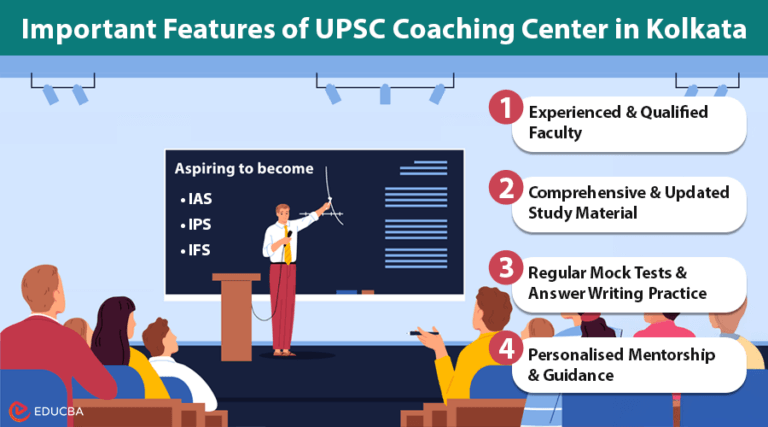 Important Features of UPSC Coaching Center in Kolkata

Aspiring to become
• IAS
• IPS
• IFS

1 Experienced & Qualified Faculty

2 Comprehensive & Updated Study Material

3 Regular Mock Tests & Answer Writing Practice

4 Personalised Mentorship & Guidance

EDUCBA